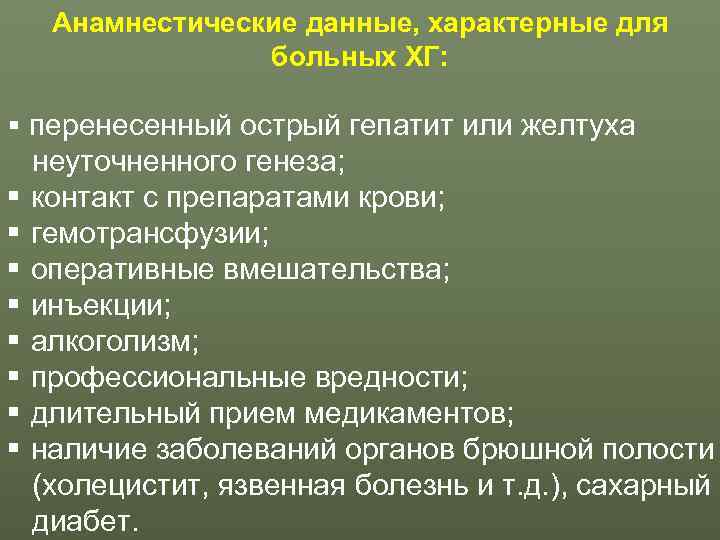 Анамнестические данные, характерные для больных ХГ:

▪ перенесенный острый гепатит или желтуха неуточненного генеза;
▪ контакт с препаратами крови;
▪ гемотрансфузии;
▪ оперативные вмешательства;
▪ инъекции;
▪ алкоголизм;
▪ профессиональные вредности;
▪ длительный прием медикаментов;
▪ наличие заболеваний органов брюшной полости (холецистит, язвенная болезнь и т.д.), сахарный диабет.